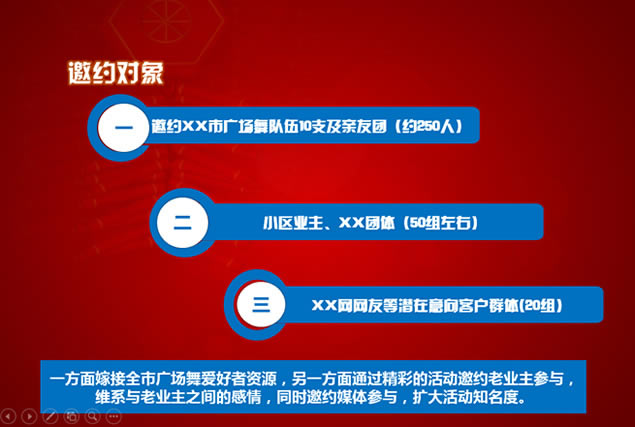 邀约对象

一

邀约XX市广场舞队伍10支及亲友团（约250人）

二

小区业主、XX团体（50组左右）

三

XX网网友等潜在意向客户群体(20组）

一方面嫁接全市广场舞爱好者资源，另一方面通过精彩的活动邀约老业主参与，维系与老业主之间的感情，同时邀约媒体参与，扩大活动知名度。